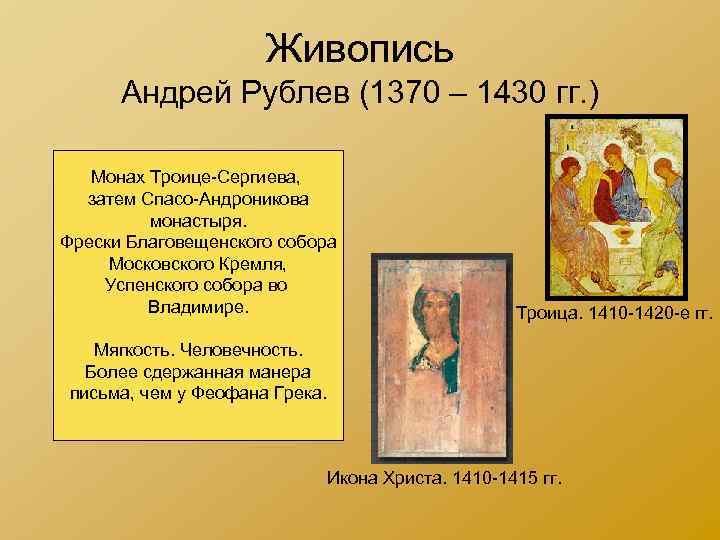 Живопись
Андрей Рублев (1370 – 1430 гг.)

Монах Троице-Сергиева, затем Спасо-Андроникова монастыря.
Фрески Благовещенского собора Московского Кремля, Успенского собора во Владимире.

Мягкость. Человечность. Более сдержанная манера письма, чем у Феофана Грека.

Троица. 1410-1420-е гг.

Икона Христа. 1410-1415 гг.